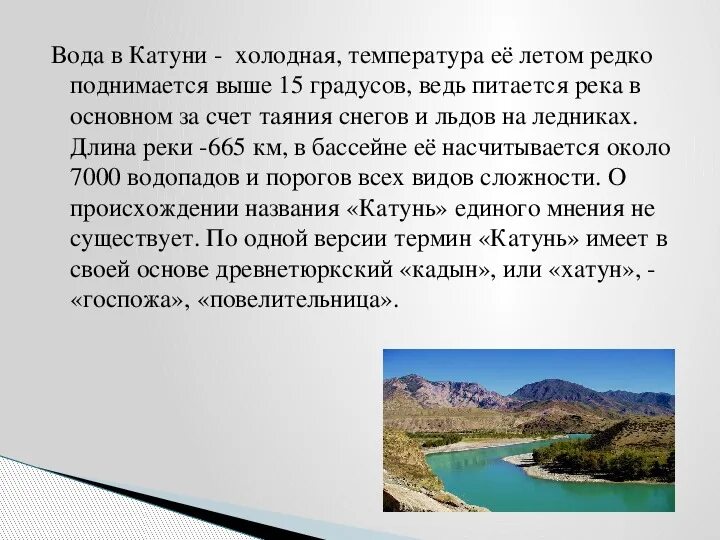 Вода в Катуни - холодная, температура её летом редко поднимается выше 15 градусов, ведь питается река в основном за счет таяния снегов и льдов на ледниках. Длина реки -665 км, в бассейне её насчитывается около 7000 водопадов и порогов всех видов сложности. О происхождении названия «Катунь» единого мнения не существует. По одной версии термин «Катунь» имеет в своей основе древнетюркский «кадын», или «хатун», - «госпожа», «повелительница».